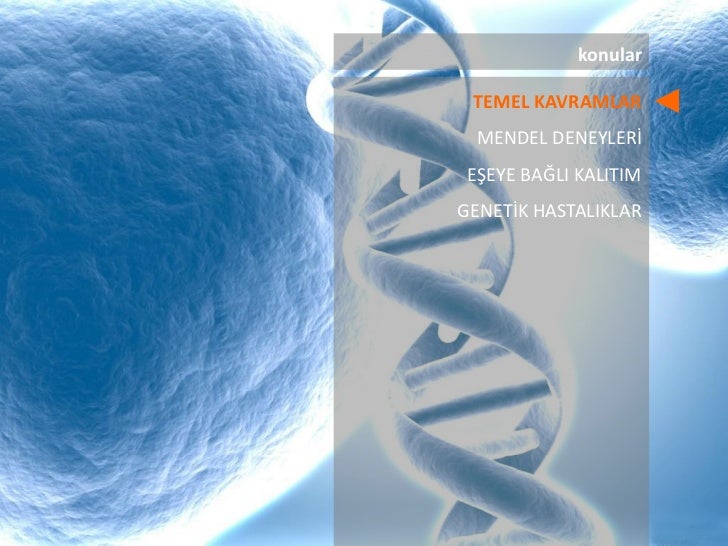 konular

TEMEL KAVRAMLAR

MENDEL DENEYLERİ

EŞEYE BAĞLI KALITIM

GENETİK HASTALIKLAR